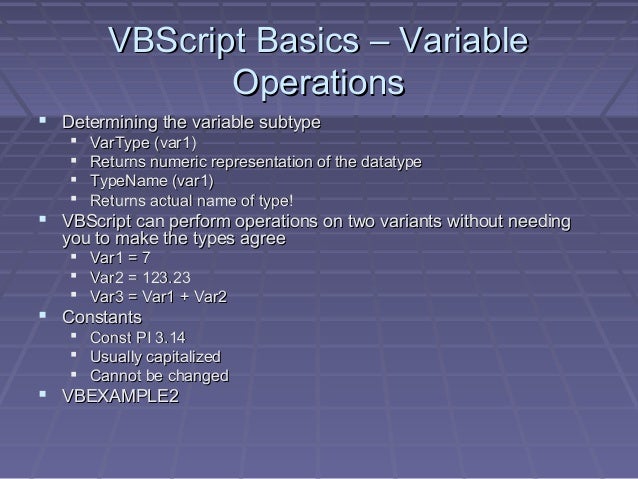 VBScript Basics – Variable Operations

- Determining the variable subtype
  - VarType (var1)
  - Returns numeric representation of the datatype
  - TypeName (var1)
  - Returns actual name of type!
- VBScript can perform operations on two variants without needing you to make the types agree
  - Var1 = 7
  - Var2 = 123.23
  - Var3 = Var1 + Var2
- Constants
  - Const PI 3.14
  - Usually capitalized
  - Cannot be changed
- VBEXAMPLE2